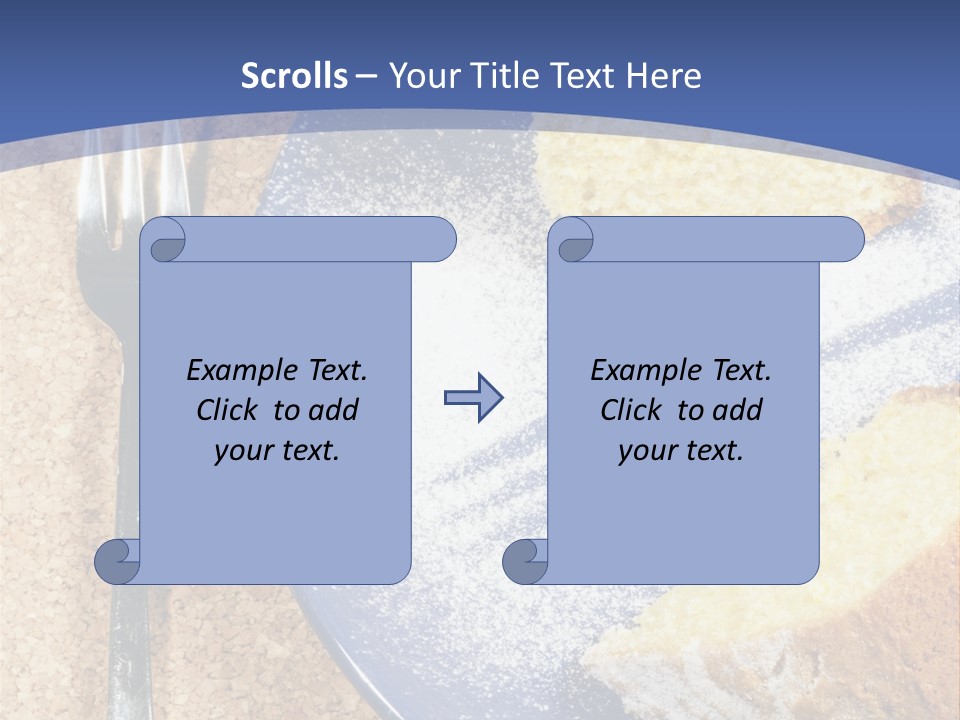 Scrolls – Your Title Text Here

Example Text. Click to add your text.

Example Text. Click to add your text.